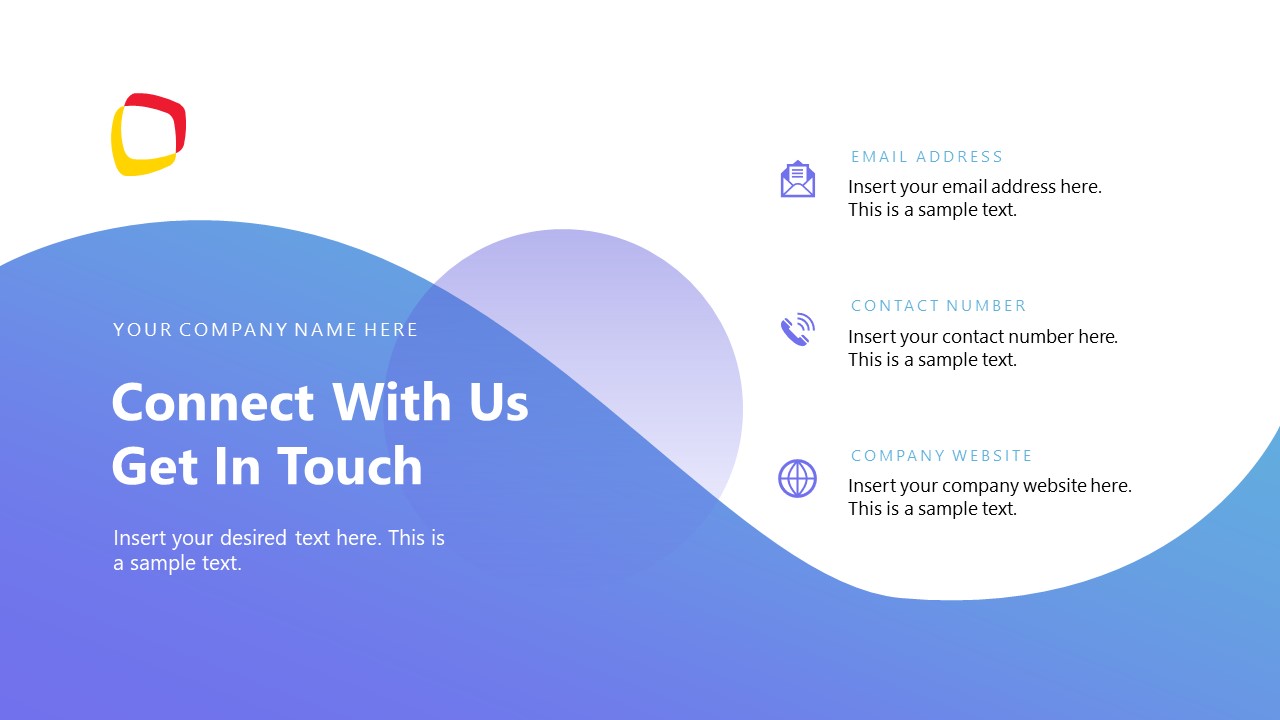 YOUR COMPANY NAME HERE

Connect With Us
Get In Touch

Insert your desired text here. This is a sample text.

EMAIL ADDRESS

Insert your email address here. This is a sample text.

CONTACT NUMBER

Insert your contact number here. This is a sample text.

COMPANY WEBSITE

Insert your company website here. This is a sample text.